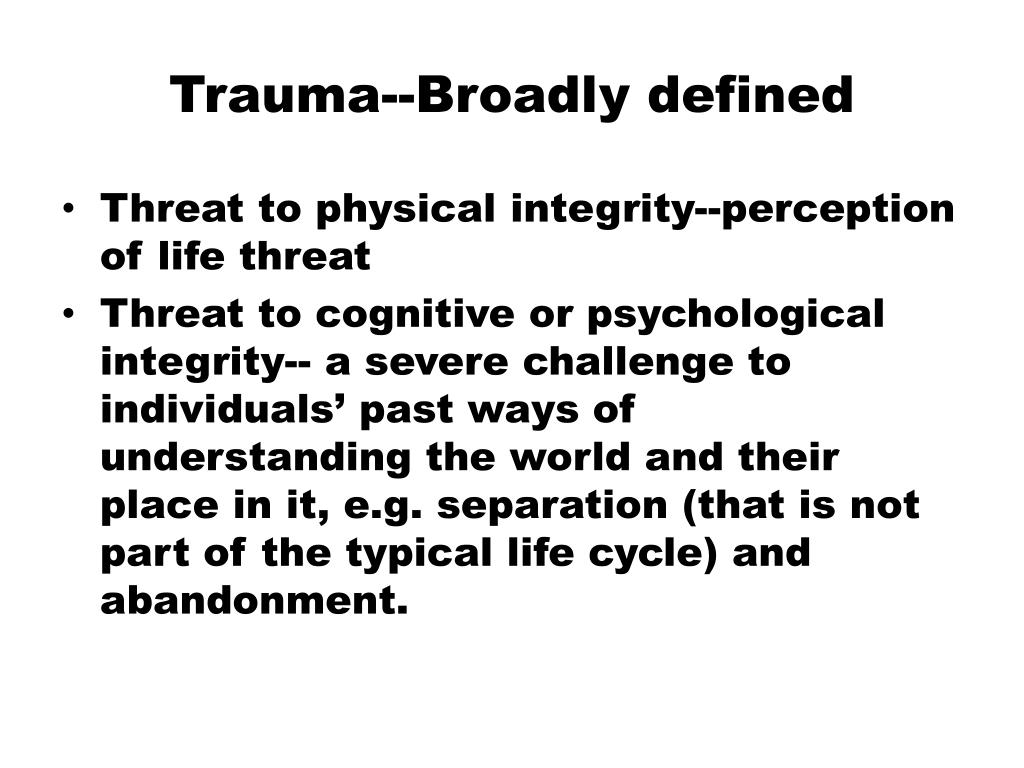 Trauma--Broadly defined

• Threat to physical integrity--perception of life threat

• Threat to cognitive or psychological integrity-- a severe challenge to individuals’ past ways of understanding the world and their place in it, e.g. separation (that is not part of the typical life cycle) and abandonment.